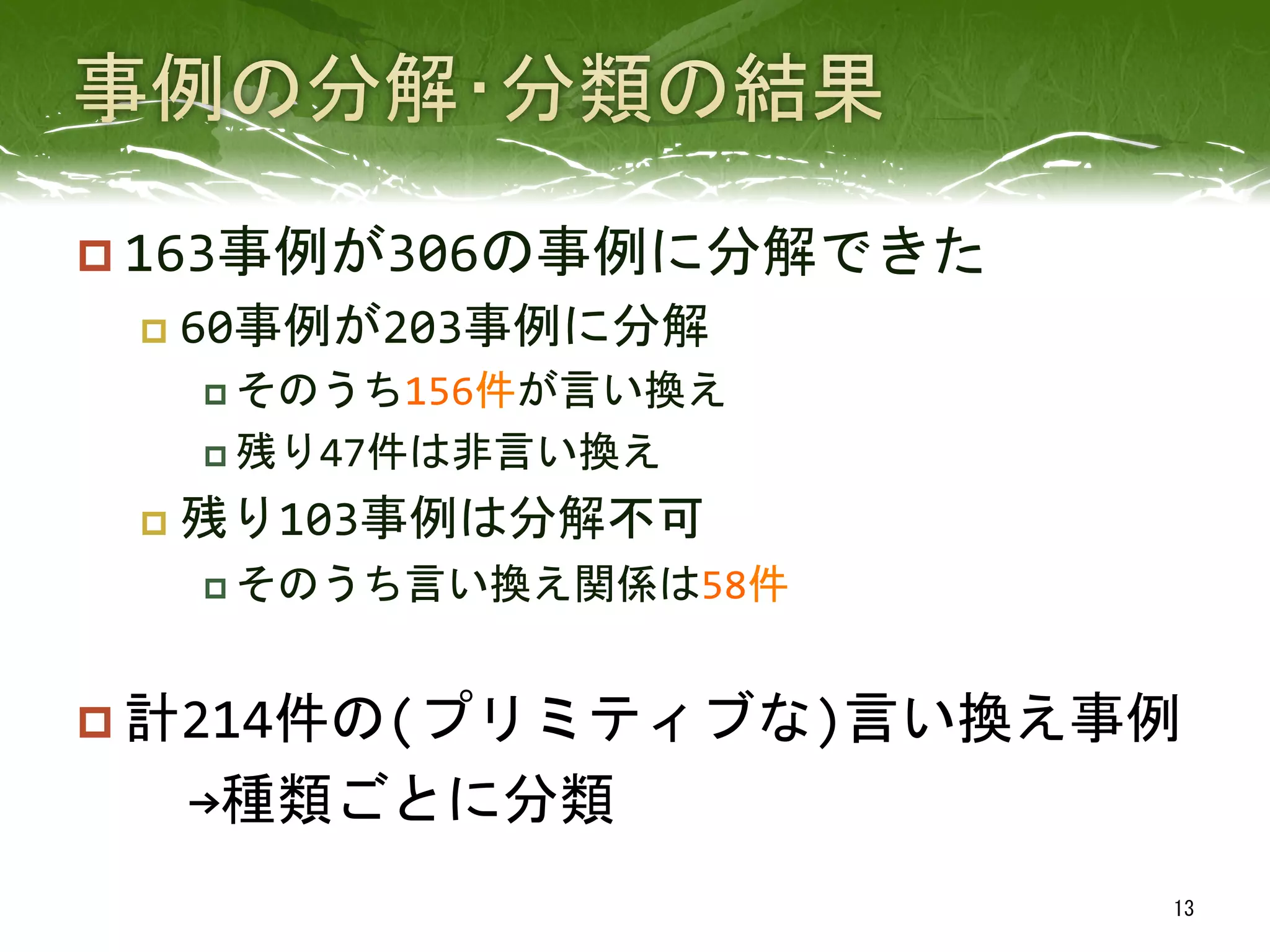 事例の分解・分類の結果

163事例が306の事例に分解できた

60事例が203事例に分解

そのうち156件が言い換え

残り47件は非言い換え

残り103事例は分解不可

そのうち言い換え関係は58件

計214件の(プリミティブな)言い換え事例
→種類ごとに分類

13